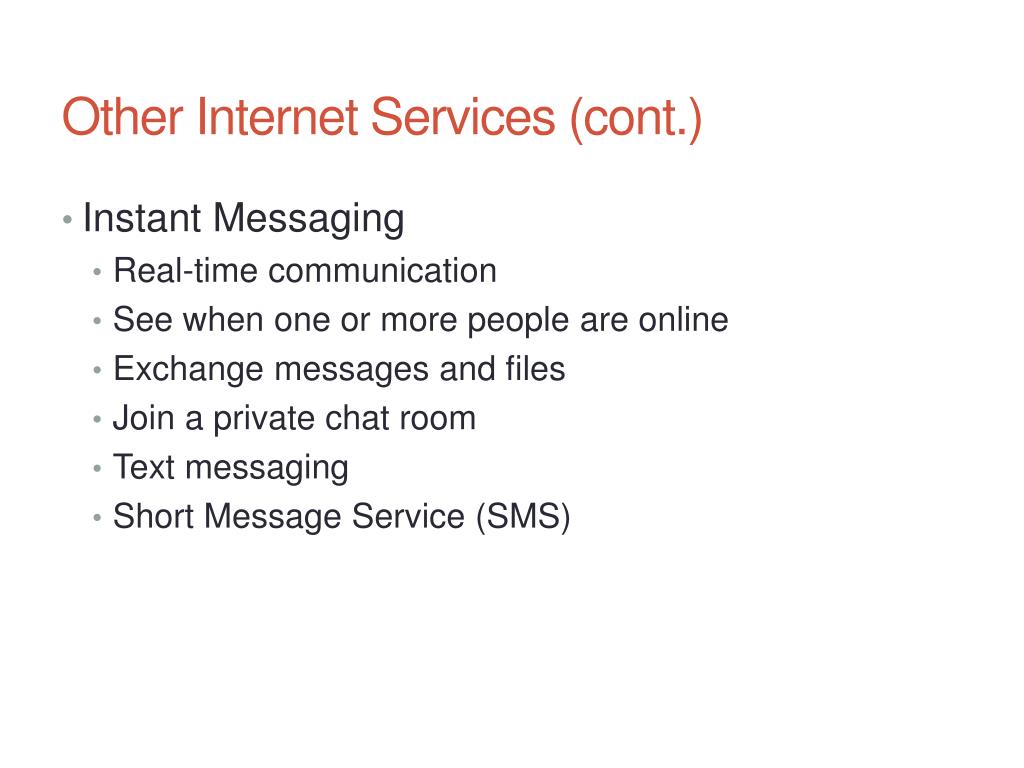 Other Internet Services (cont.)

• Instant Messaging
  • Real-time communication
  • See when one or more people are online
  • Exchange messages and files
  • Join a private chat room
  • Text messaging
  • Short Message Service (SMS)